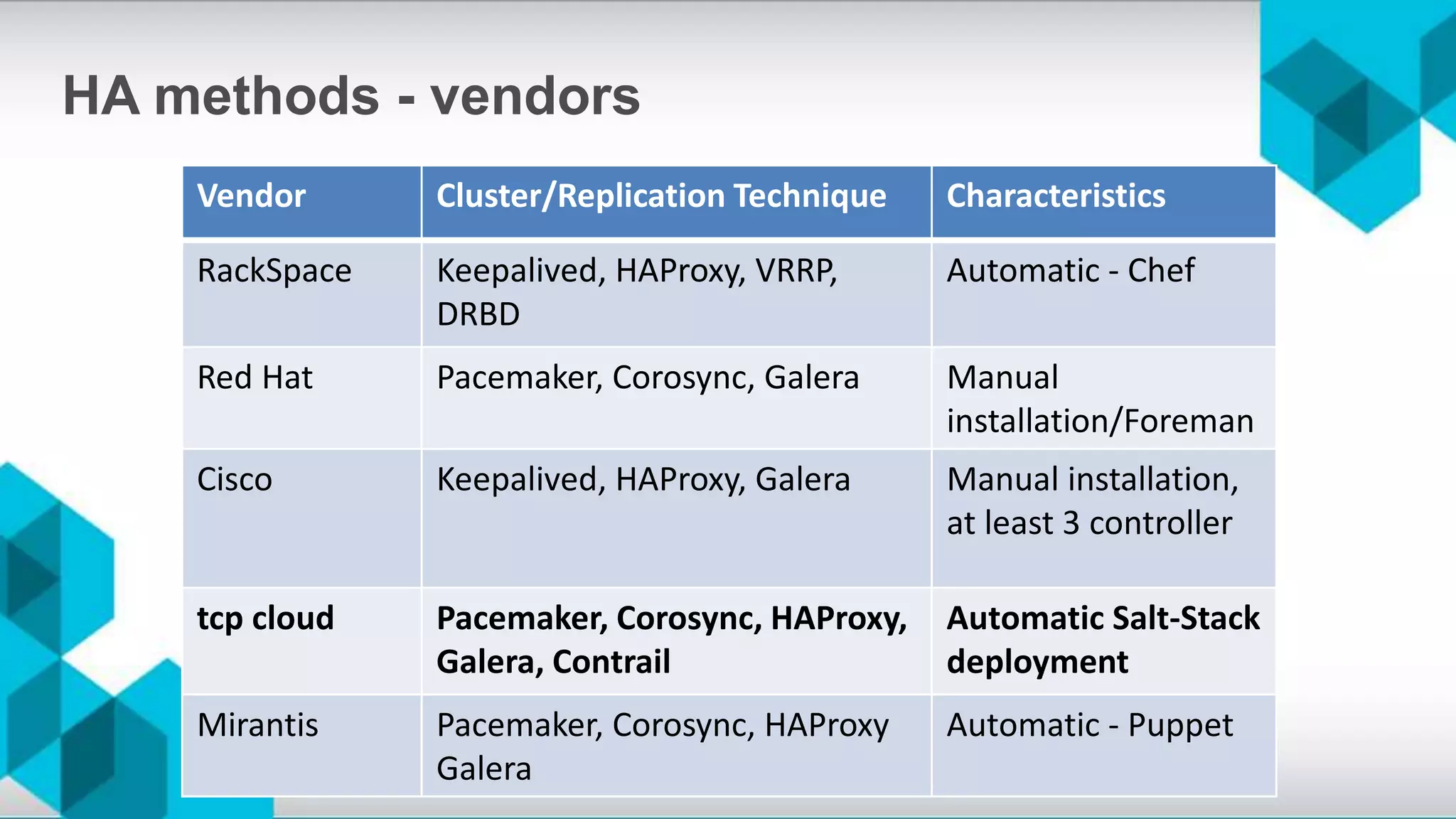 HA methods - vendors

| Vendor | Cluster/Replication Technique | Characteristics |
|---|---|---|
| RackSpace | Keepalived, HAProxy, VRRP, DRBD | Automatic - Chef |
| Red Hat | Pacemaker, Corosync, Galera | Manual installation/Foreman |
| Cisco | Keepalived, HAProxy, Galera | Manual installation, at least 3 controller |
| **tcp cloud** | **Pacemaker, Corosync, HAProxy, Galera, Contrail** | **Automatic Salt-Stack deployment** |
| Mirantis | Pacemaker, Corosync, HAProxy Galera | Automatic - Puppet |